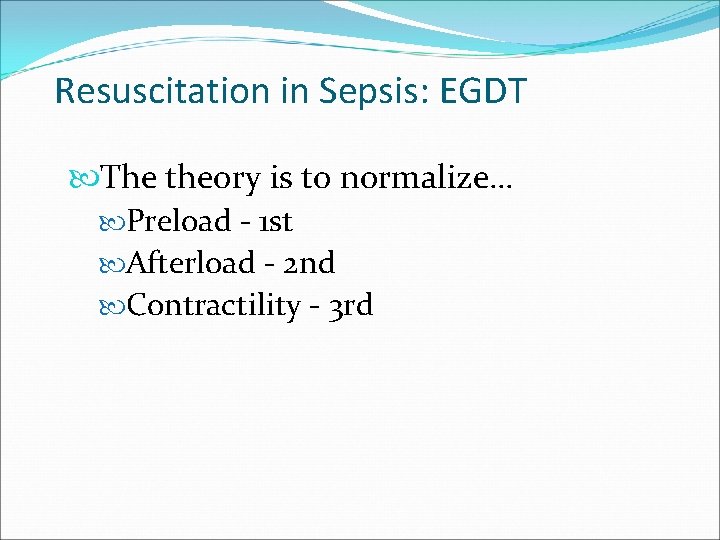 Resuscitation in Sepsis: EGDT

The theory is to normalize…

Preload - 1st

Afterload - 2nd

Contractility - 3rd